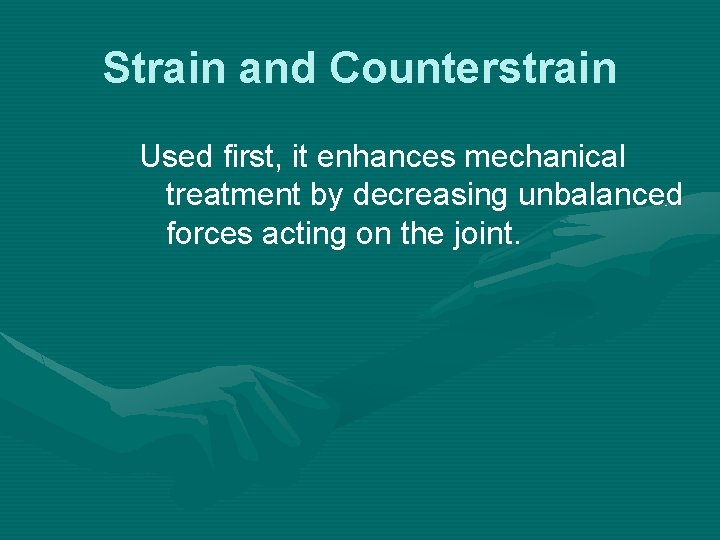 Strain and Counterstrain

Used first, it enhances mechanical treatment by decreasing unbalanced forces acting on the joint.